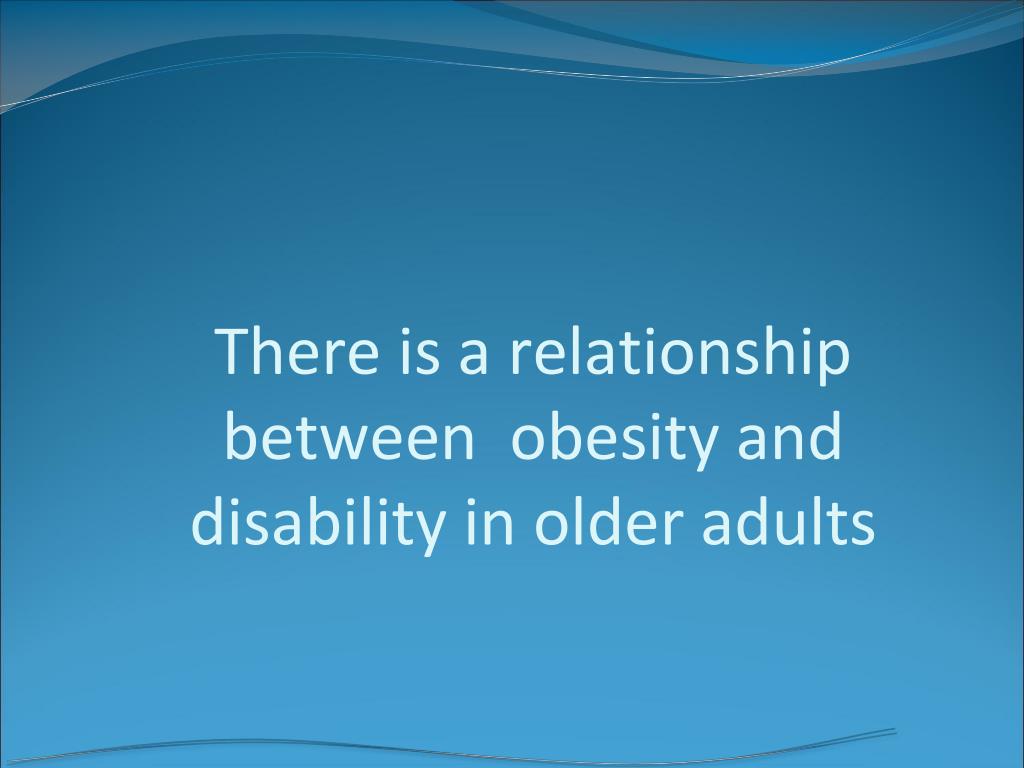 There is a relationship between  obesity and disability in older adults